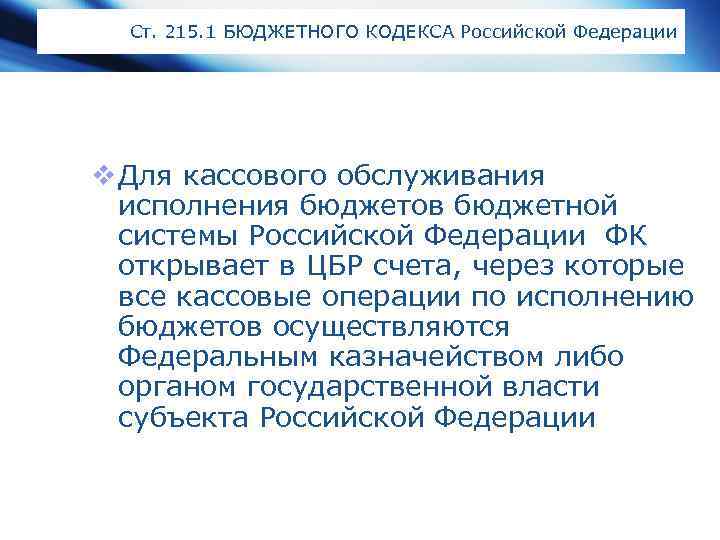 Ст. 215.1 БЮДЖЕТНОГО КОДЕКСА Российской Федерации

Для кассового обслуживания исполнения бюджетов бюджетной системы Российской Федерации ФК открывает в ЦБР счета, через которые все кассовые операции по исполнению бюджетов осуществляются Федеральным казначейством либо органом государственной власти субъекта Российской Федерации